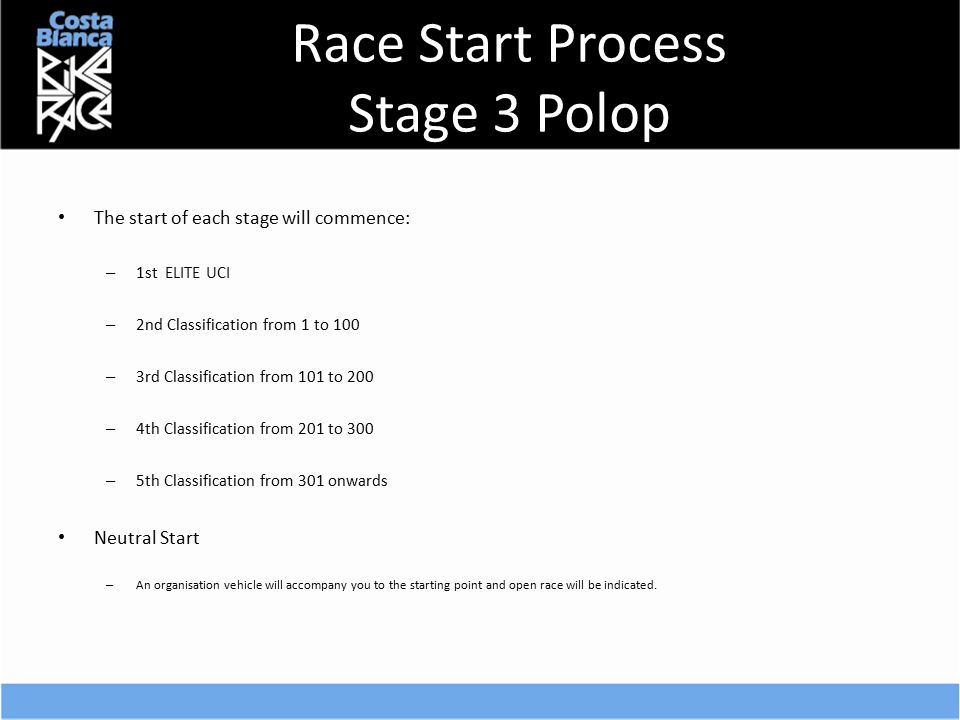 Costa Blanca BIKE RACE

Race Start Process
Stage 3 Polop

• The start of each stage will commence:

– 1st ELITE UCI

– 2nd Classification from 1 to 100

– 3rd Classification from 101 to 200

– 4th Classification from 201 to 300

– 5th Classification from 301 onwards

• Neutral Start

– An organisation vehicle will accompany you to the starting point and open race will be indicated.